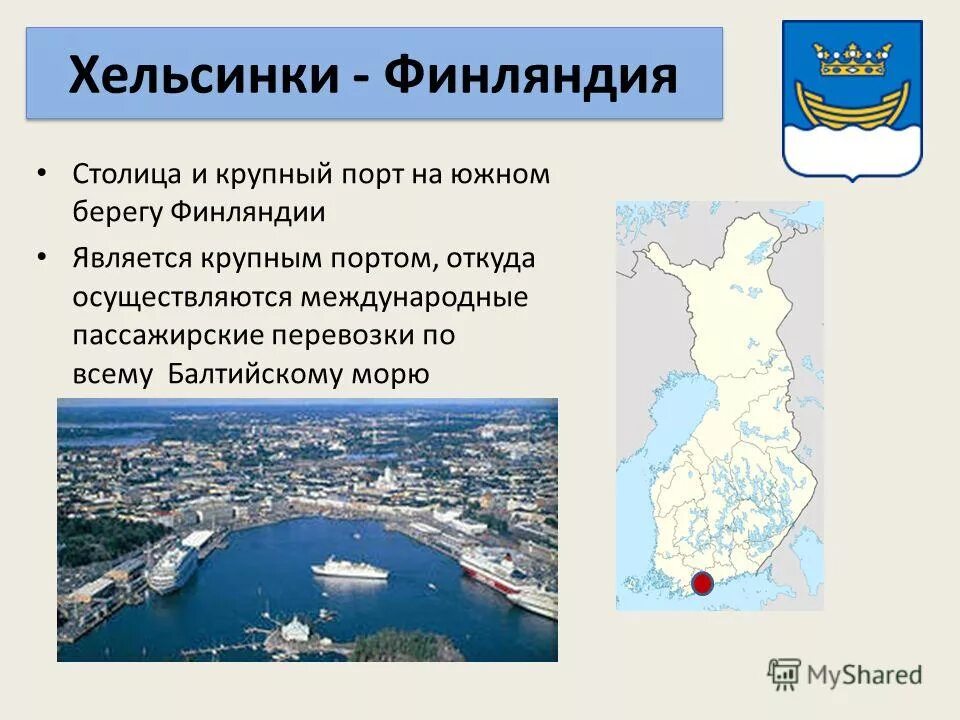 Хельсинки - Финляндия

• Столица и крупный порт на южном берегу Финляндии

• Является крупным портом, откуда осуществляются международные пассажирские перевозки по всему Балтийскому морю

MyShared